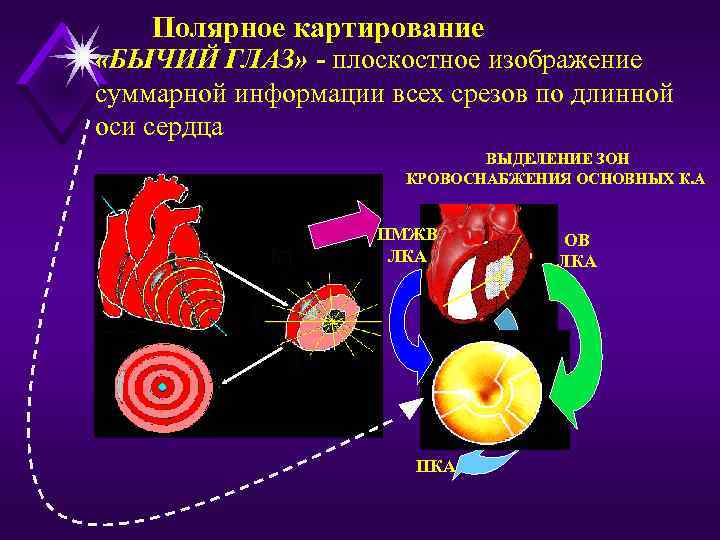 Полярное картирование
«БЫЧИЙ ГЛАЗ» - плоскостное изображение суммарной информации всех срезов по длинной оси сердца

ВЫДЕЛЕНИЕ ЗОН КРОВОСНАБЖЕНИЯ ОСНОВНЫХ К.А

ПМЖВ ЛКА

ОВ ЛКА

ПКА